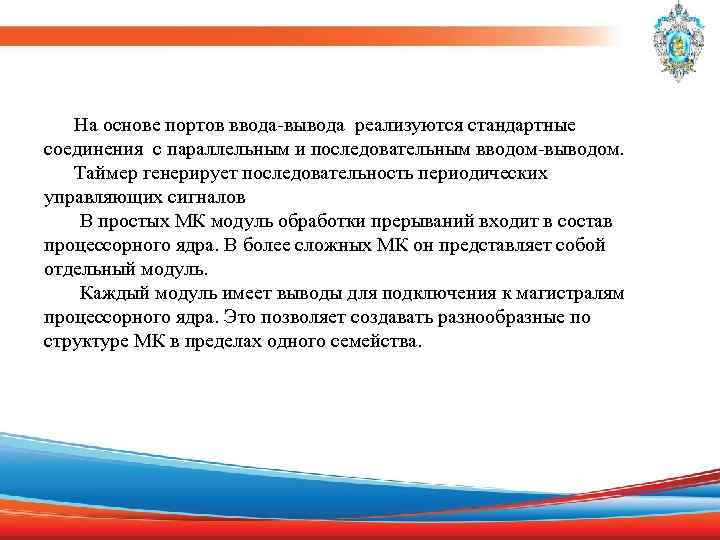 На основе портов ввода-вывода реализуются стандартные соединения с параллельным и последовательным вводом-выводом.

Таймер генерирует последовательность периодических управляющих сигналов

В простых МК модуль обработки прерываний входит в состав процессорного ядра. В более сложных МК он представляет собой отдельный модуль.

Каждый модуль имеет выводы для подключения к магистралям процессорного ядра. Это позволяет создавать разнообразные по структуре МК в пределах одного семейства.